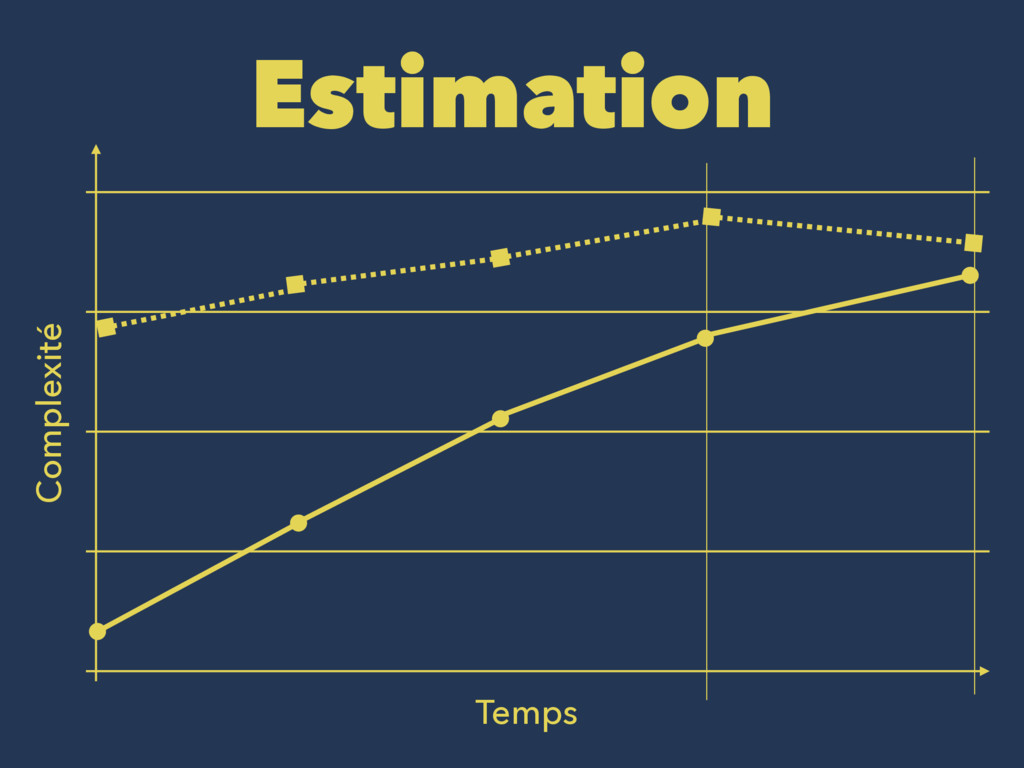 Estimation

Complexité

Temps